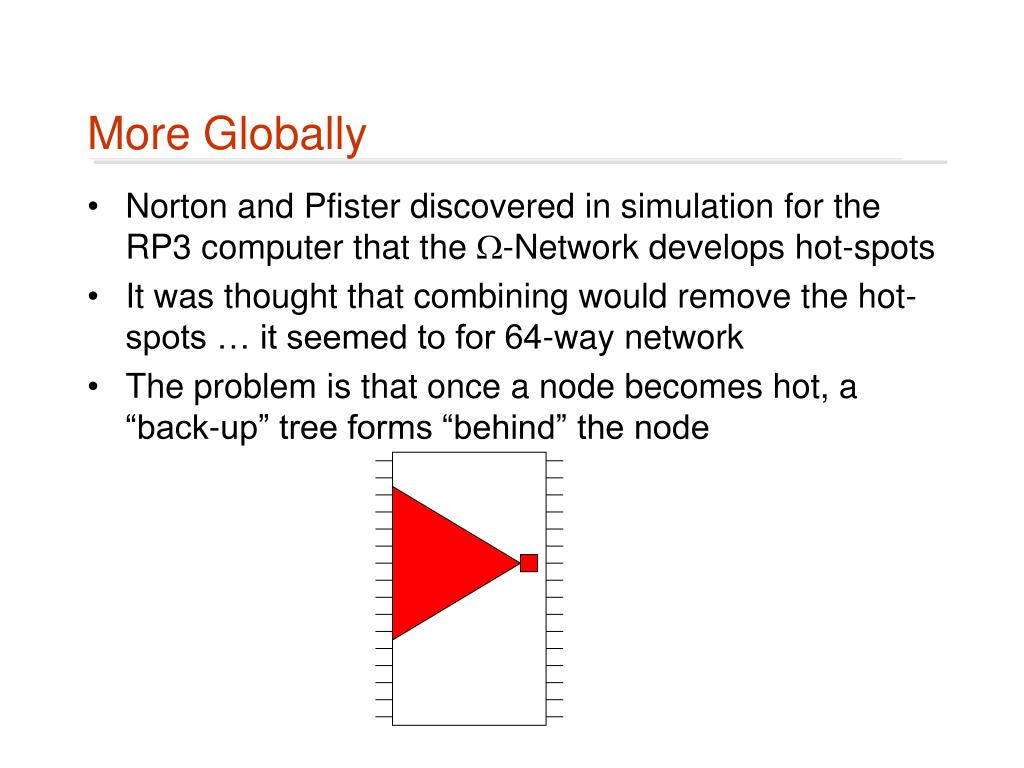 More Globally

• Norton and Pfister discovered in simulation for the RP3 computer that the $\Omega$-Network develops hot-spots
• It was thought that combining would remove the hot-spots … it seemed to for 64-way network
• The problem is that once a node becomes hot, a “back-up” tree forms “behind” the node